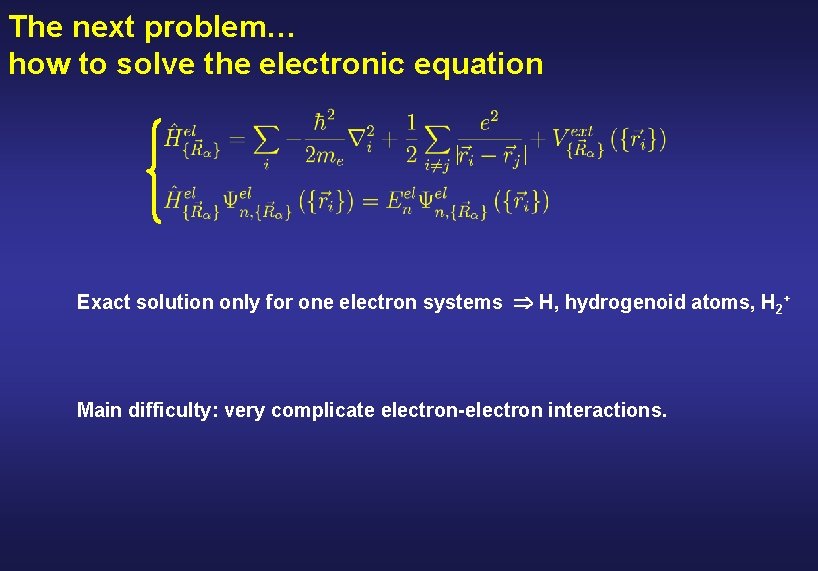 The next problem…
how to solve the electronic equation

$$\begin{cases} \hat{H}^{el}_{\{\vec{R}_\alpha\}} = \sum_i -\frac{\hbar^2}{2m_e}\nabla_i^2 + \frac{1}{2}\sum_{i\neq j}\frac{e^2}{|\vec{r}_i - \vec{r}_j|} + V^{ext}_{\{\vec{R}_\alpha\}}(\{\vec{r}_i\}) \\ \hat{H}^{el}_{\{\vec{R}_\alpha\}}\Psi^{el}_{n,\{\vec{R}_\alpha\}}(\{\vec{r}_i\}) = E^{el}_n \Psi^{el}_{n,\{\vec{R}_\alpha\}}(\{\vec{r}_i\}) \end{cases}$$

Exact solution only for one electron systems $\Rightarrow$ H, hydrogenoid atoms, $H_2^+$

Main difficulty: very complicate electron-electron interactions.